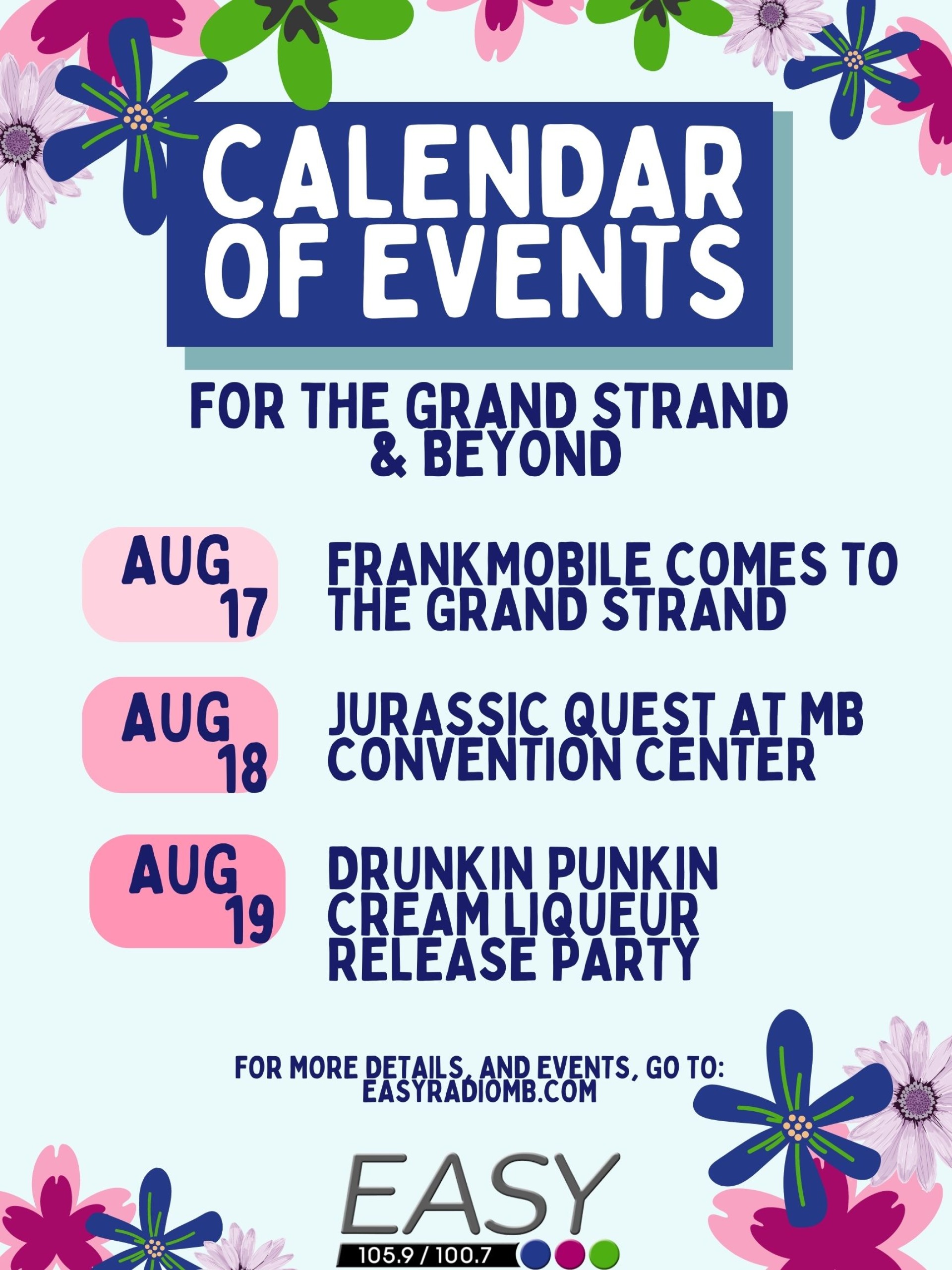 CALENDAR OF EVENTS

FOR THE GRAND STRAND & BEYOND

AUG 17 FRANKMOBILE COMES TO THE GRAND STRAND

AUG 18 JURASSIC QUEST AT MB CONVENTION CENTER

AUG 19 DRUNKIN PUNKIN CREAM LIQUEUR RELEASE PARTY

FOR MORE DETAILS, AND EVENTS, GO TO: EASYRADIOMB.COM

EASY
105.9 / 100.7